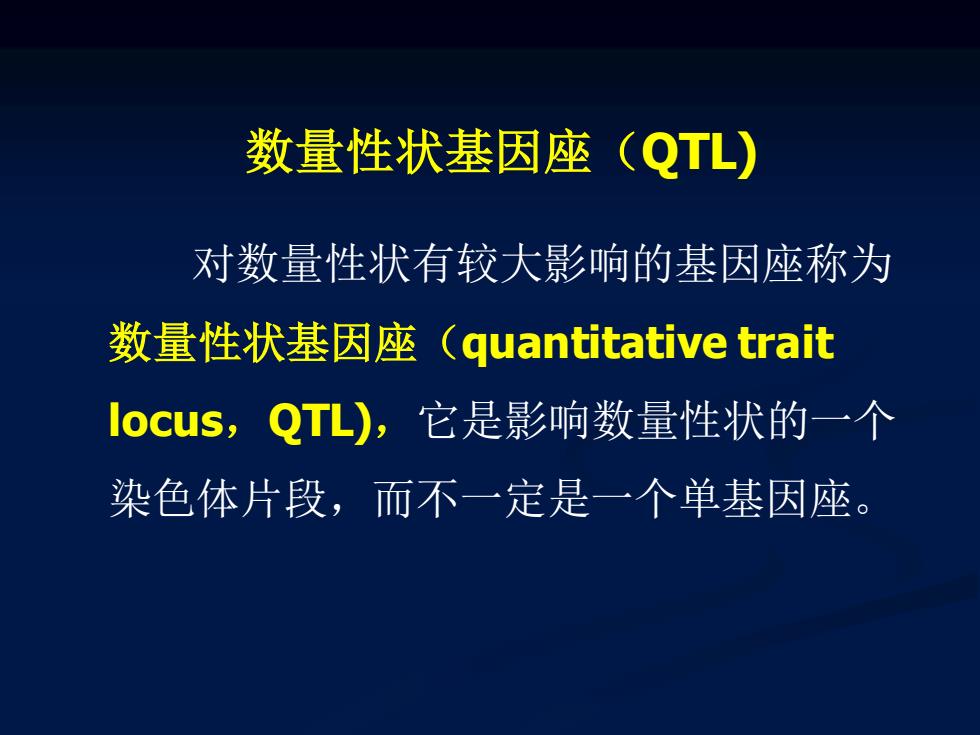 数量性状基因座（QTL)

对数量性状有较大影响的基因座称为数量性状基因座（quantitative trait locus，QTL)，它是影响数量性状的一个染色体片段，而不一定是一个单基因座。